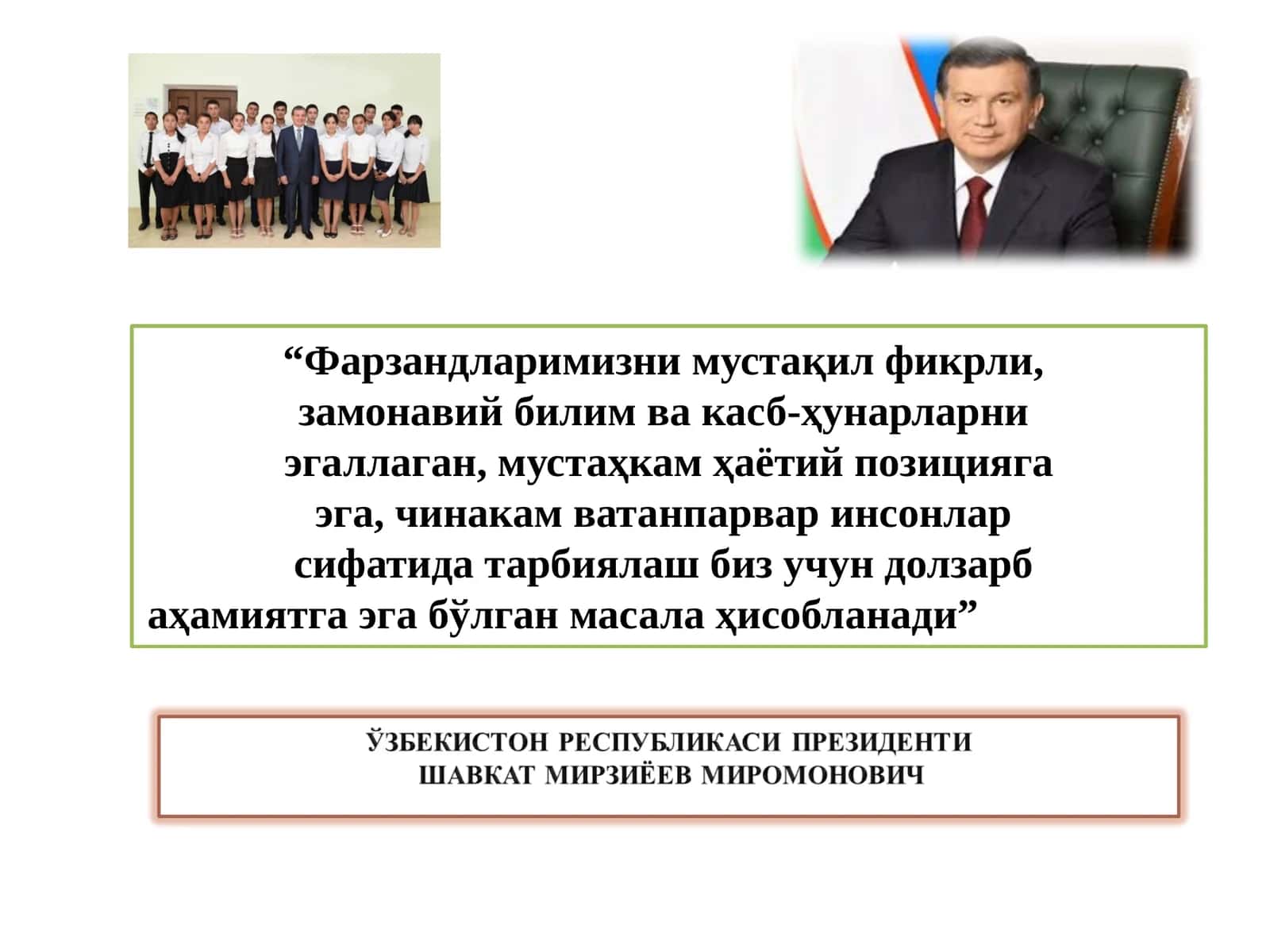 “Фарзандларимизни мустақил фикрли, замонавий билим ва касб-ҳунарларни эгаллаган, мустаҳкам ҳаётий позицияга эга, чинакам ватанпарвар инсонлар сифатида тарбиялаш биз учун долзарб аҳамиятга эга бўлган масала ҳисобланади”

ЎЗБЕКИСТОН РЕСПУБЛИКАСИ ПРЕЗИДЕНТИ
ШАВКАТ МИРЗИЁЕВ МИРОМОНОВИЧ